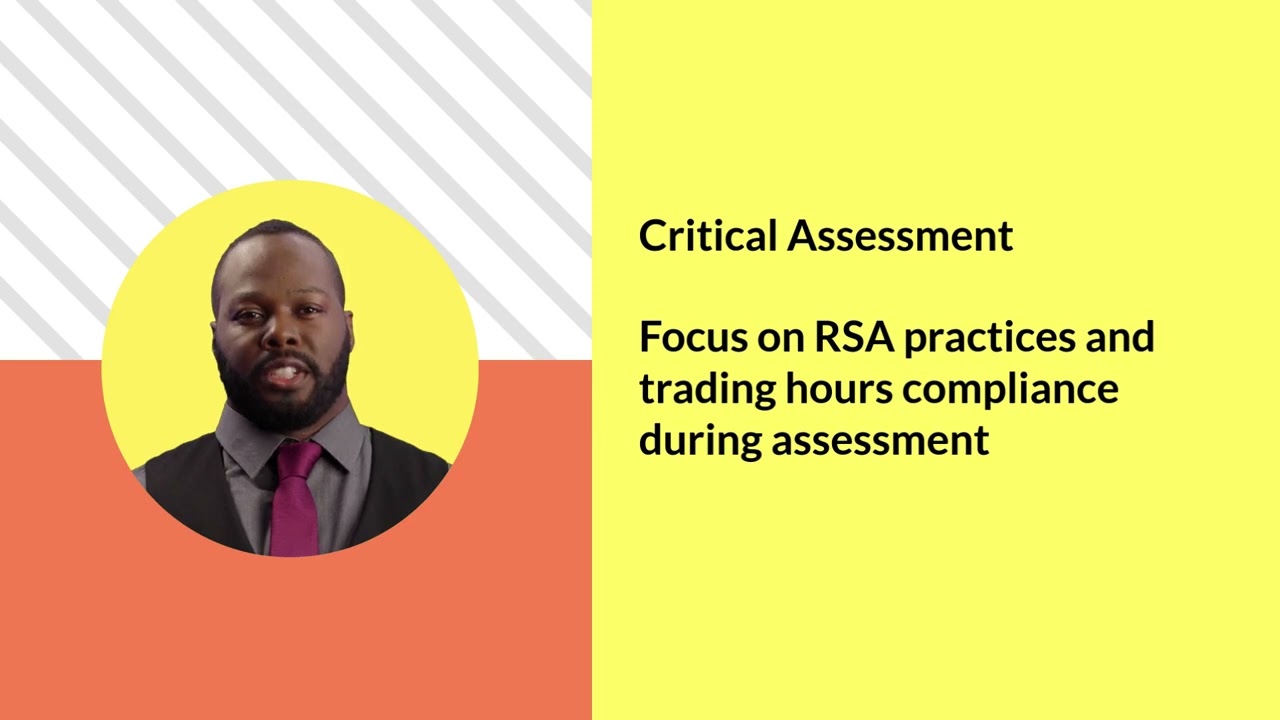 Critical Assessment

Focus on RSA practices and trading hours compliance during assessment